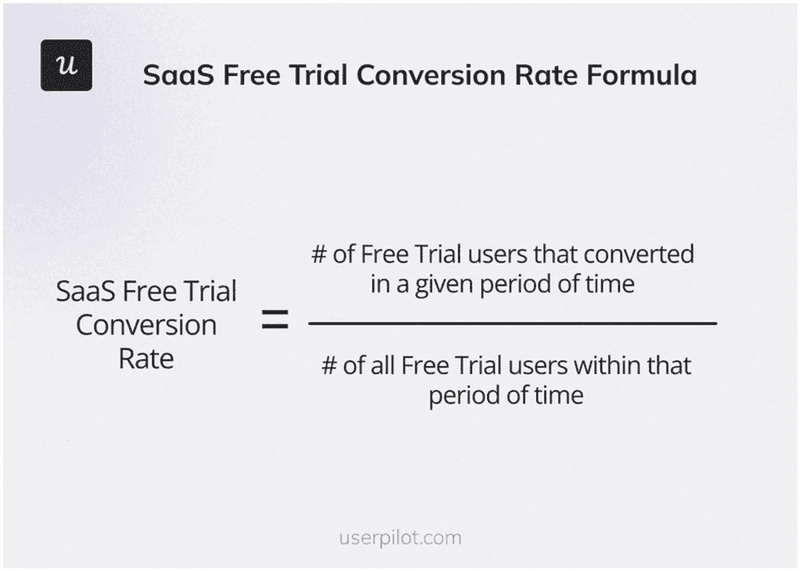 u

SaaS Free Trial Conversion Rate Formula

$\text{SaaS Free Trial Conversion Rate} = \frac{\text{\# of Free Trial users that converted in a given period of time}}{\text{\# of all Free Trial users within that period of time}}$

userpilot.com